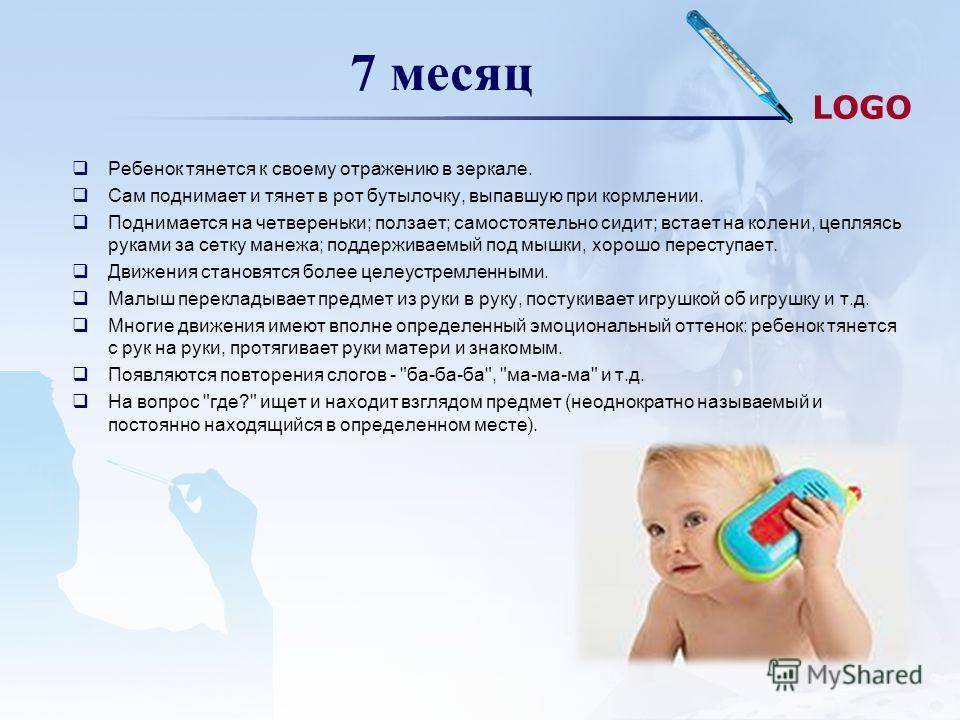 7 месяц

LOGO

❑ Ребенок тянется к своему отражению в зеркале.
❑ Сам поднимает и тянет в рот бутылочку, выпавшую при кормлении.
❑ Поднимается на четвереньки; ползает; самостоятельно сидит; встает на колени, цепляясь руками за сетку манежа; поддерживаемый под мышки, хорошо переступает.
❑ Движения становятся более целеустремленными.
❑ Малыш перекладывает предмет из руки в руку, постукивает игрушкой об игрушку и т.д.
❑ Многие движения имеют вполне определенный эмоциональный оттенок: ребенок тянется с рук на руки, протягивает руки матери и знакомым.
❑ Появляются повторения слогов - "ба-ба-ба", "ма-ма-ма" и т.д.
❑ На вопрос "где?" ищет и находит взглядом предмет (неоднократно называемый и постоянно находящийся в определенном месте).

MyShared